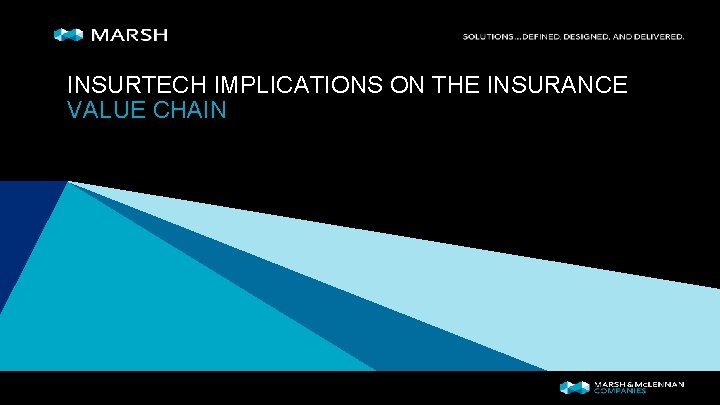 MARSH

SOLUTIONS...DEFINED, DESIGNED, AND DELIVERED.

INSURTECH IMPLICATIONS ON THE INSURANCE VALUE CHAIN

MARSH & McLENNAN COMPANIES